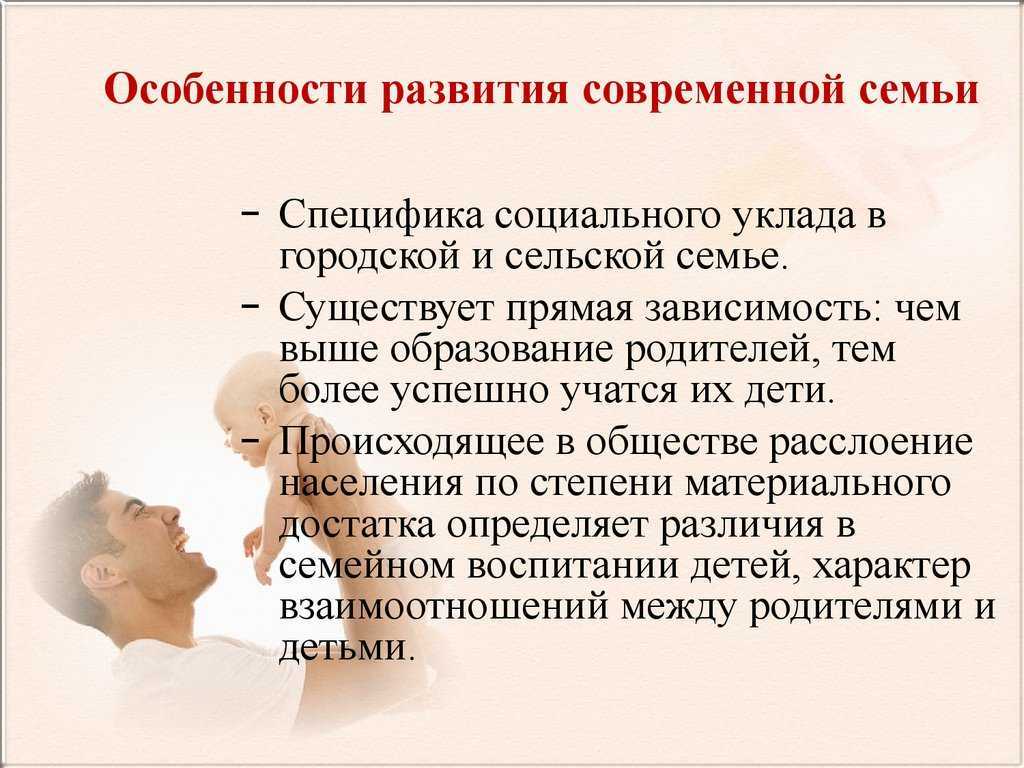 Особенности развития современной семьи

– Специфика социального уклада в городской и сельской семье.

– Существует прямая зависимость: чем выше образование родителей, тем более успешно учатся их дети.

– Происходящее в обществе расслоение населения по степени материального достатка определяет различия в семейном воспитании детей, характер взаимоотношений между родителями и детьми.